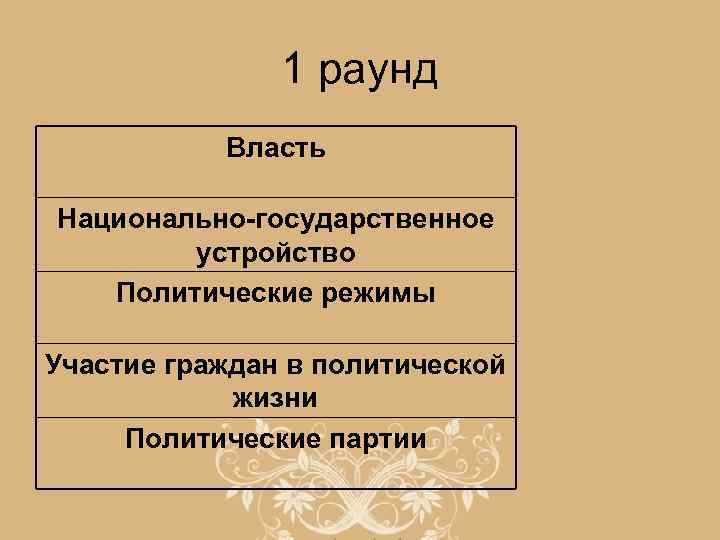 1 раунд

| Власть |
|---|
| Национально-государственное устройство |
| Политические режимы |
| Участие граждан в политической жизни |
| Политические партии |